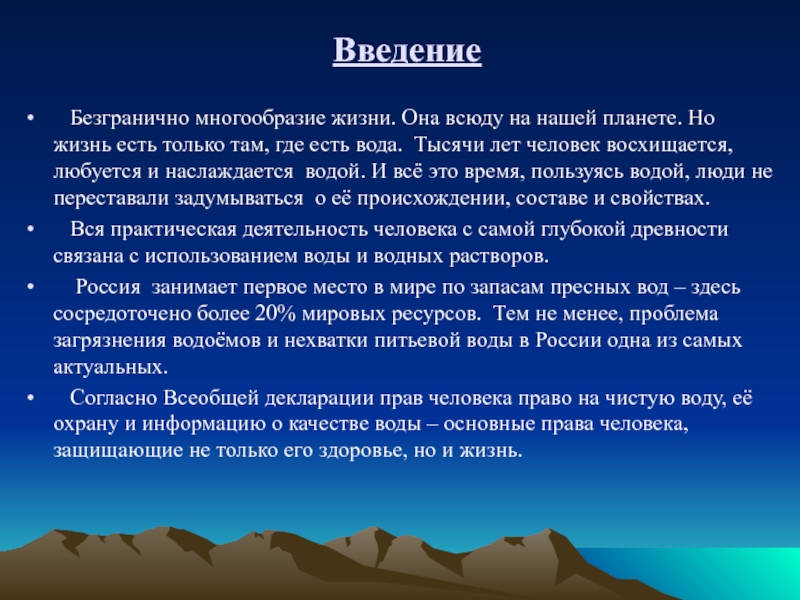 Введение

• Безгранично многообразие жизни. Она всюду на нашей планете. Но жизнь есть только там, где есть вода. Тысячи лет человек восхищается, любуется и наслаждается водой. И всё это время, пользуясь водой, люди не переставали задумываться о её происхождении, составе и свойствах.

• Вся практическая деятельность человека с самой глубокой древности связана с использованием воды и водных растворов.

• Россия занимает первое место в мире по запасам пресных вод – здесь сосредоточено более 20% мировых ресурсов. Тем не менее, проблема загрязнения водоёмов и нехватки питьевой воды в России одна из самых актуальных.

• Согласно Всеобщей декларации прав человека право на чистую воду, её охрану и информацию о качестве воды – основные права человека, защищающие не только его здоровье, но и жизнь.